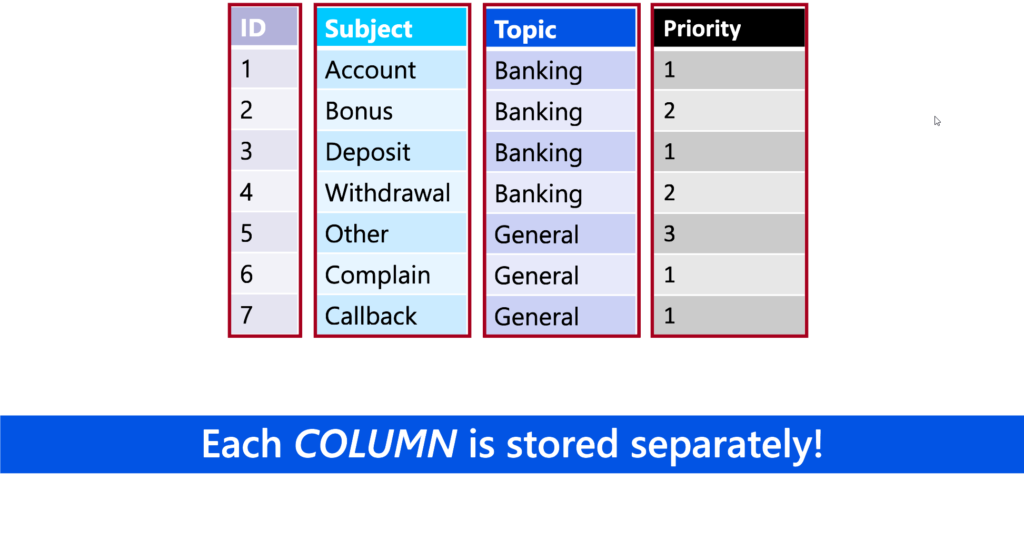 | ID | Subject | Topic | Priority |
|---|---|---|---|
| 1 | Account | Banking | 1 |
| 2 | Bonus | Banking | 2 |
| 3 | Deposit | Banking | 1 |
| 4 | Withdrawal | Banking | 2 |
| 5 | Other | General | 3 |
| 6 | Complain | General | 1 |
| 7 | Callback | General | 1 |

Each COLUMN is stored separately!